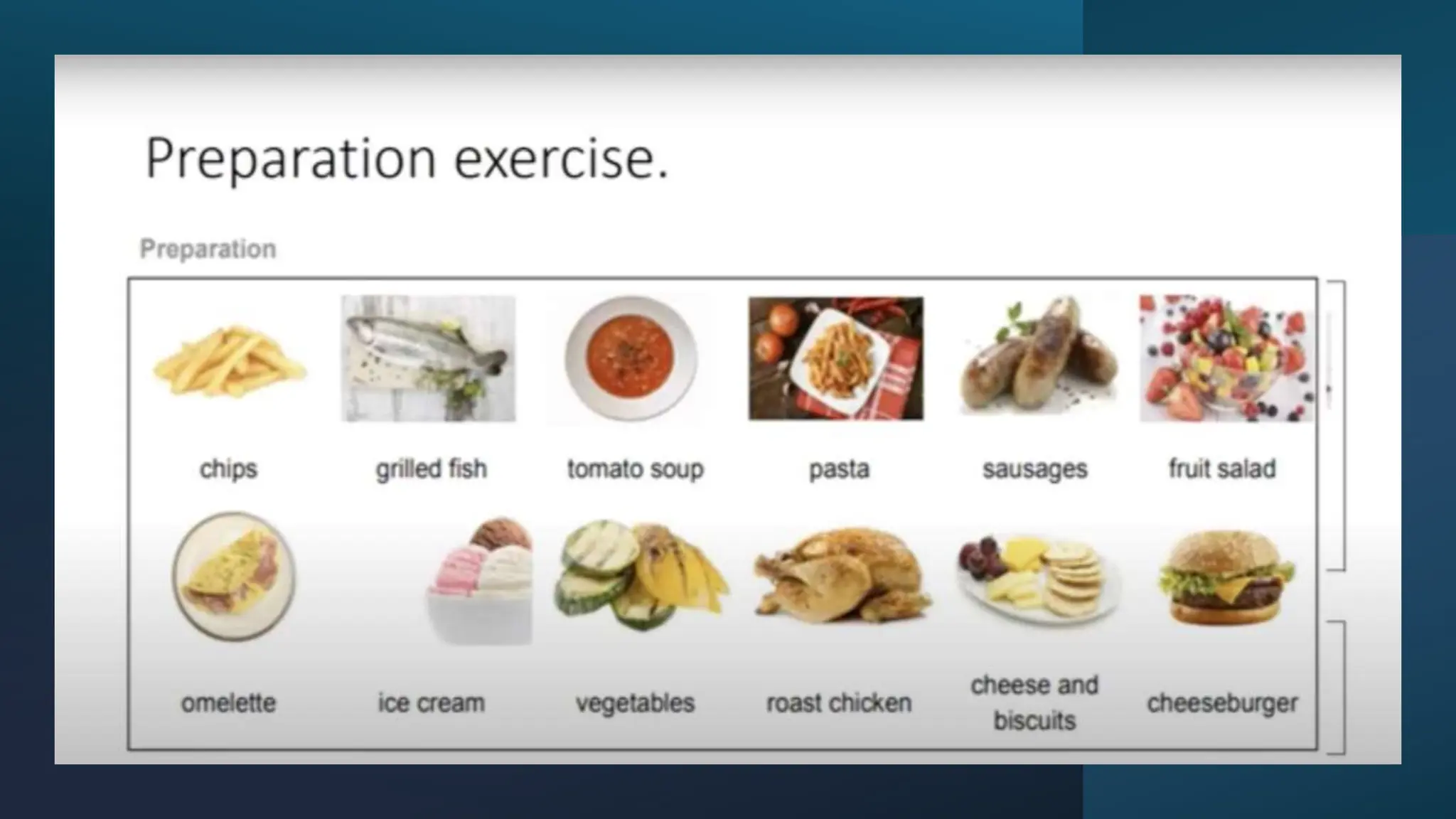 Preparation exercise.

Preparation

chips

grilled fish

tomato soup

pasta

sausages

fruit salad

omelette

ice cream

vegetables

roast chicken

cheese and biscuits

cheeseburger